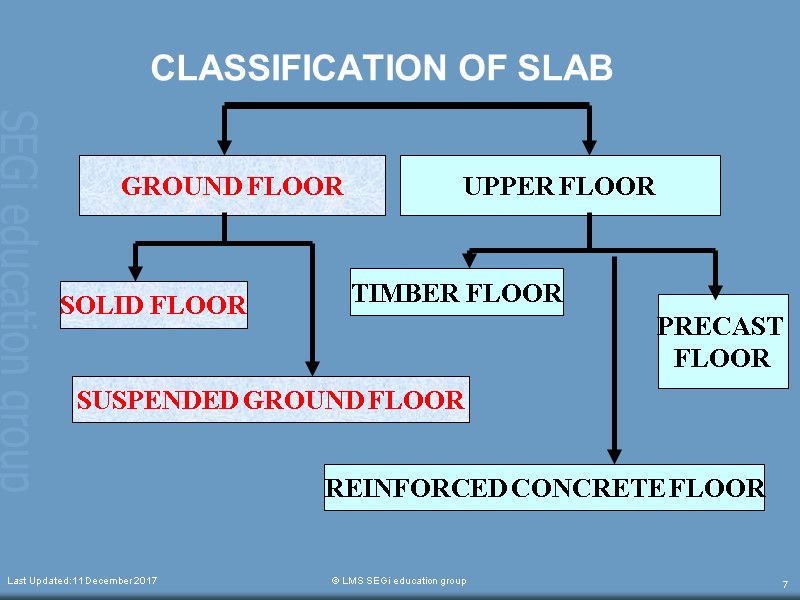 CLASSIFICATION OF SLAB

SEGi education group

GROUND FLOOR

UPPER FLOOR

SOLID FLOOR

SUSPENDED GROUND FLOOR

TIMBER FLOOR

PRECAST FLOOR

REINFORCED CONCRETE FLOOR

Last Updated:11 December 2017

© LMS SEGi education group

7